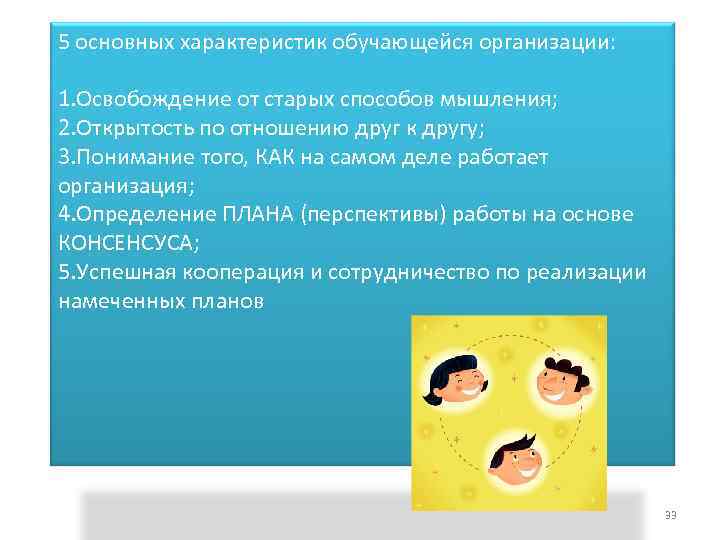 5 основных характеристик обучающейся организации:

1.Освобождение от старых способов мышления;
2.Открытость по отношению друг к другу;
3.Понимание того, КАК на самом деле работает организация;
4.Определение ПЛАНА (перспективы) работы на основе КОНСЕНСУСА;
5.Успешная кооперация и сотрудничество по реализации намеченных планов

33